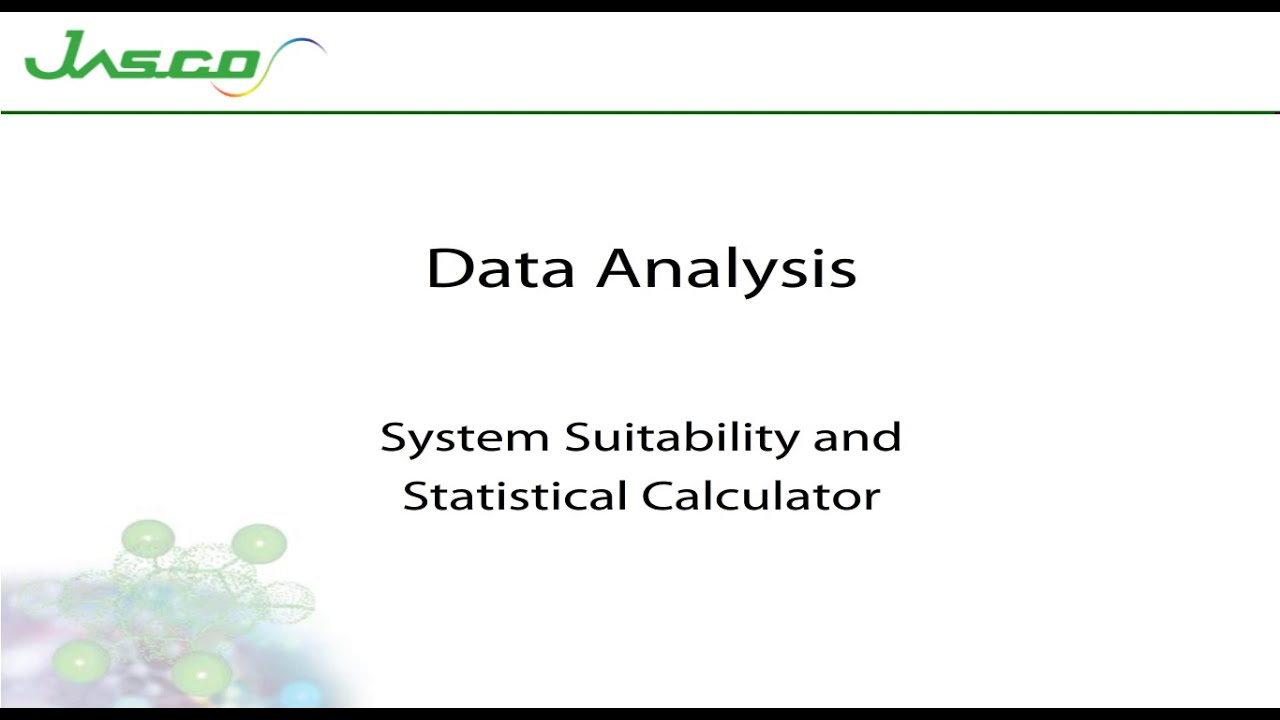 JASCO

Data Analysis

System Suitability and Statistical Calculator